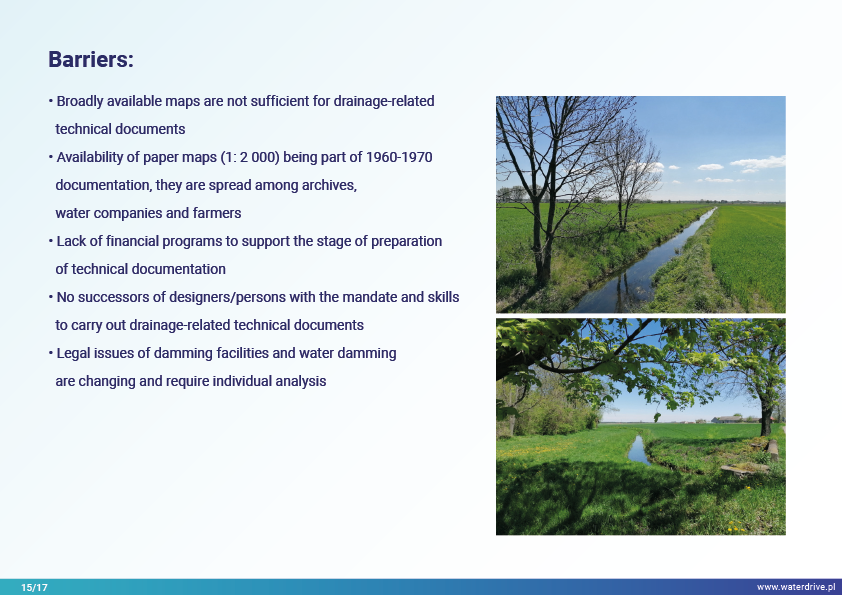 Barriers:

• Broadly available maps are not sufficient for drainage-related technical documents

• Availability of paper maps (1: 2 000) being part of 1960-1970 documentation, they are spread among archives, water companies and farmers

• Lack of financial programs to support the stage of preparation of technical documentation

• No successors of designers/persons with the mandate and skills to carry out drainage-related technical documents

• Legal issues of damming facilities and water damming are changing and require individual analysis

15/17

www.waterdrive.pl